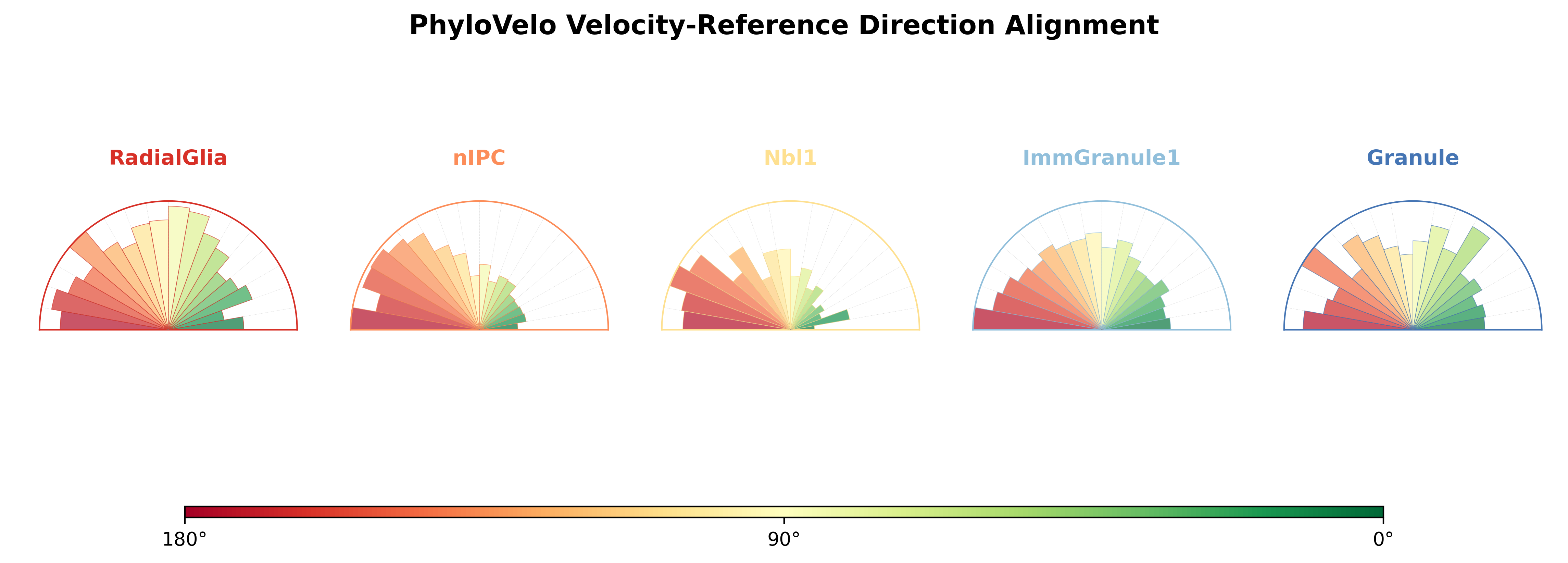 PhyloVelo Velocity-Reference Direction Alignment

RadialGlia

nIPC

Nbl1

ImmGranule1

Granule

180°

90°

0°